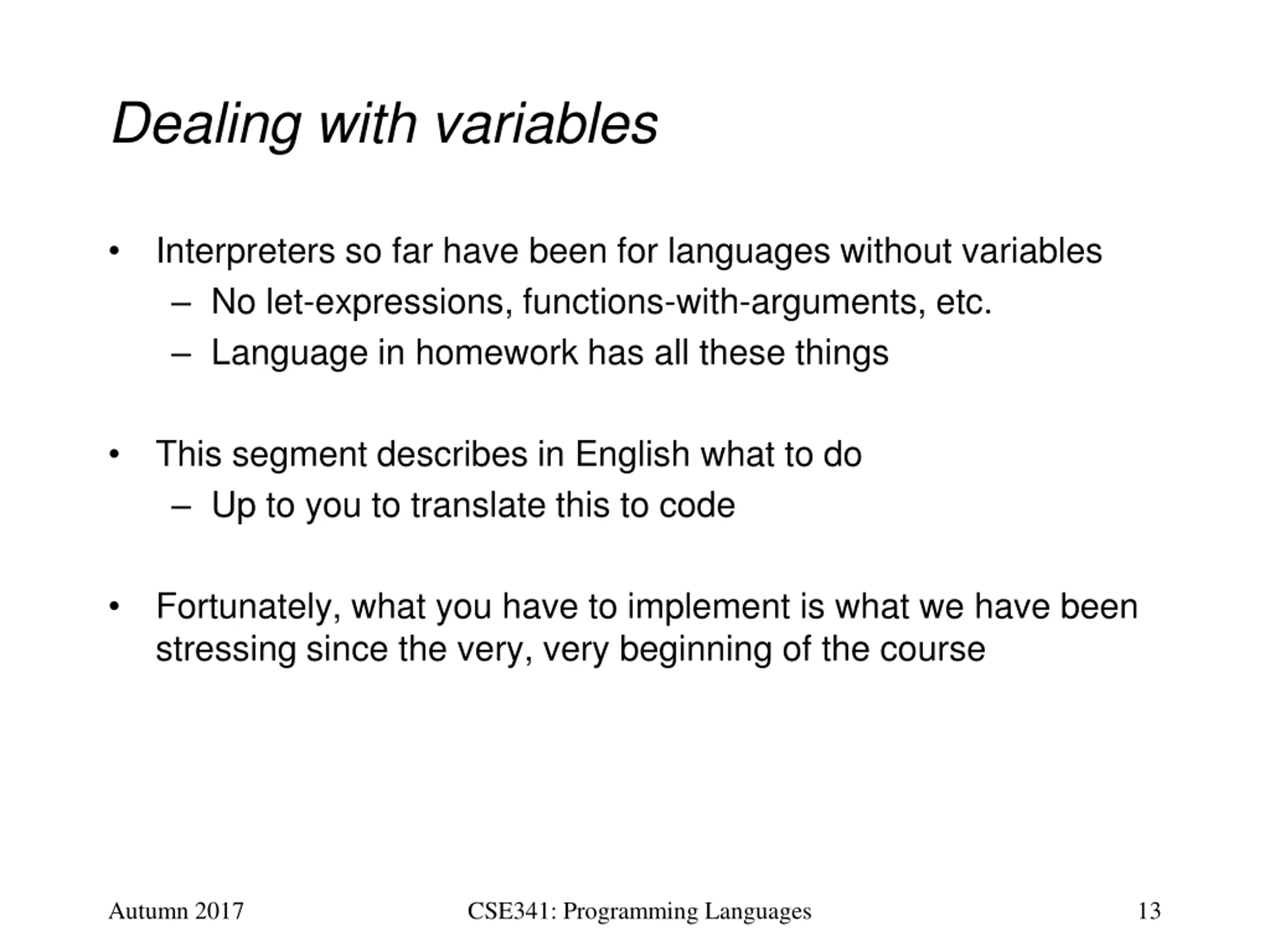 Dealing with variables

• Interpreters so far have been for languages without variables
– No let-expressions, functions-with-arguments, etc.
– Language in homework has all these things

• This segment describes in English what to do
– Up to you to translate this to code

• Fortunately, what you have to implement is what we have been stressing since the very, very beginning of the course

Autumn 2017 CSE341: Programming Languages 13